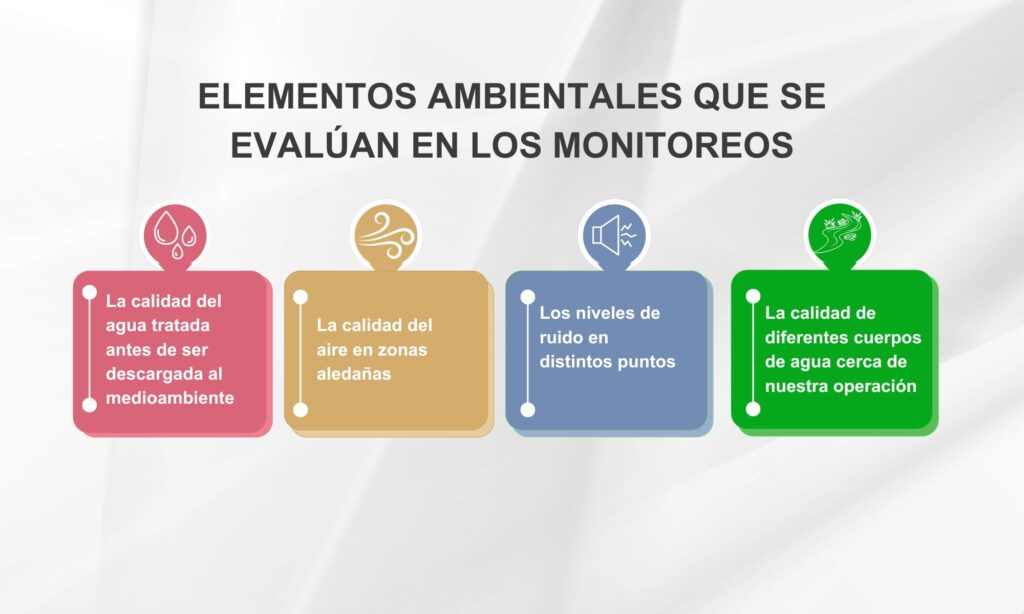 ELEMENTOS AMBIENTALES QUE SE EVALÚAN EN LOS MONITOREOS

La calidad del agua tratada antes de ser descargada al medioambiente

La calidad del aire en zonas aledañas

Los niveles de ruido en distintos puntos

La calidad de diferentes cuerpos de agua cerca de nuestra operación